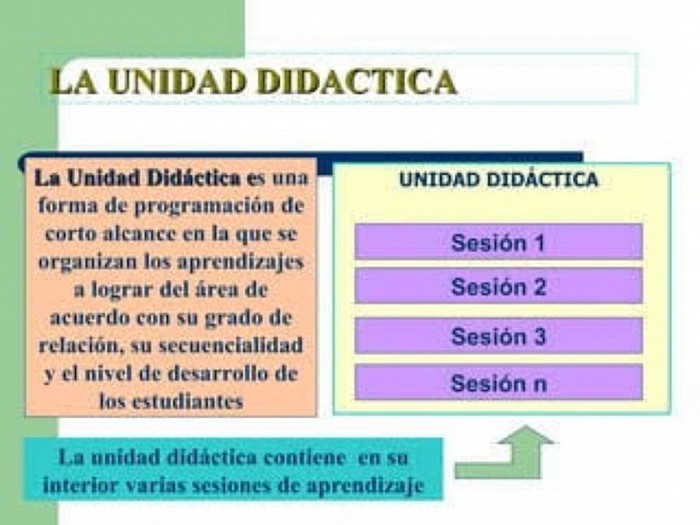 LA UNIDAD DIDACTICA

La Unidad Didáctica es una forma de programación de corto alcance en la que se organizan los aprendizajes a lograr del área de acuerdo con su grado de relación, su secuencialidad y el nivel de desarrollo de los estudiantes

UNIDAD DIDÁCTICA

Sesión 1

Sesión 2

Sesión 3

Sesión n

La unidad didáctica contiene en su interior varias sesiones de aprendizaje